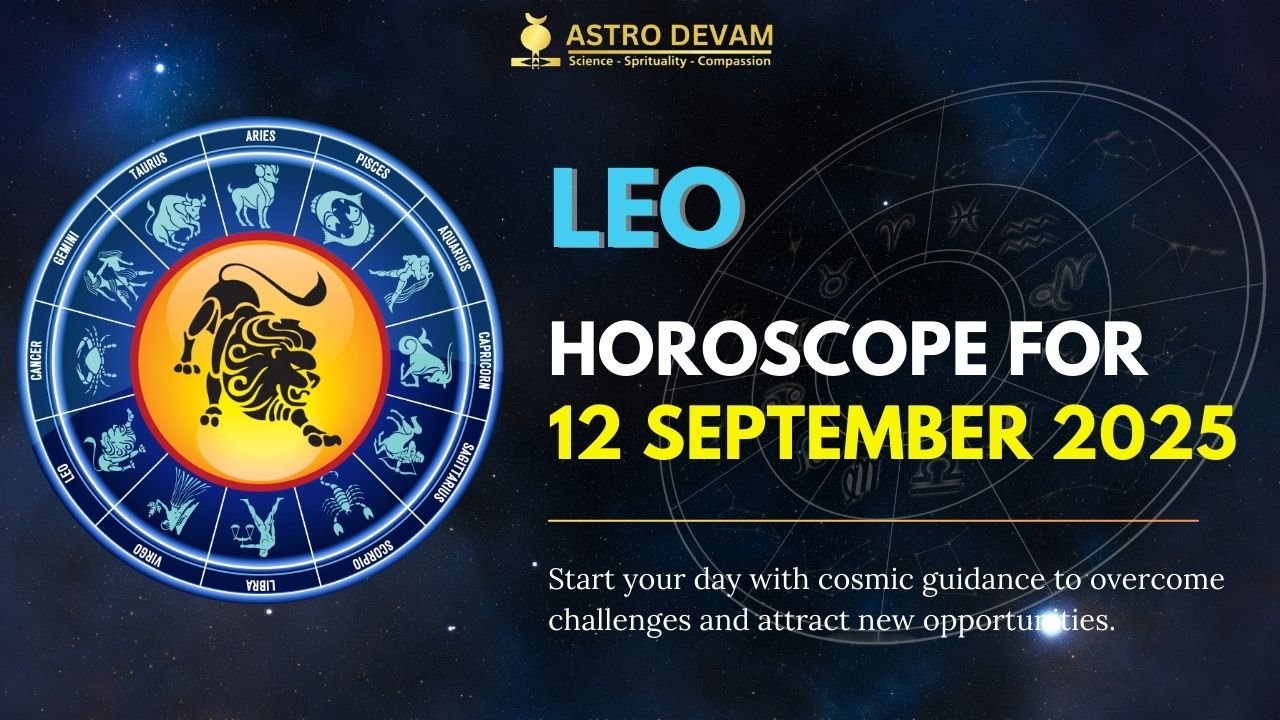 ASTRO DEVAM
Science - Sprituality - Compassion

ARIES
PISCES
AQUARIUS
CAPRICORN
SAGITTARIUS
SCORPIO
LIBRA
VIRGO
LEO
CANCER
GEMINI
TAURUS

LEO

HOROSCOPE FOR
12 SEPTEMBER 2025

Start your day with cosmic guidance to overcome challenges and attract new opportunities.